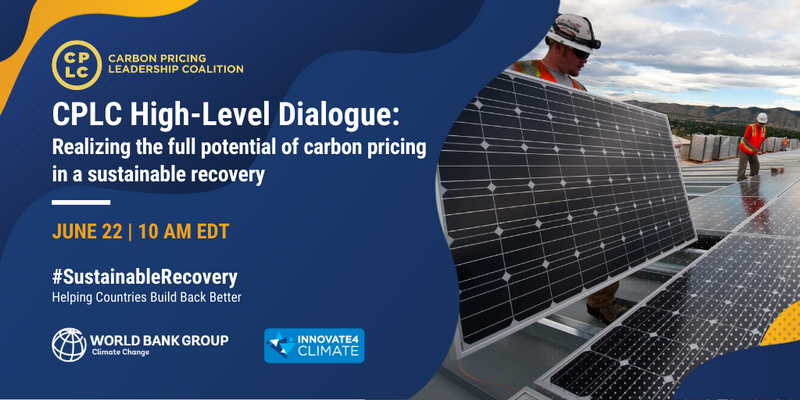 CP
LC
CARBON PRICING
LEADERSHIP COALITION

CPLC High-Level Dialogue:
Realizing the full potential of carbon pricing in a sustainable recovery

JUNE 22 | 10 AM EDT

#SustainableRecovery
Helping Countries Build Back Better

WORLD BANK GROUP
Climate Change

INNOVATE4
CLIMATE